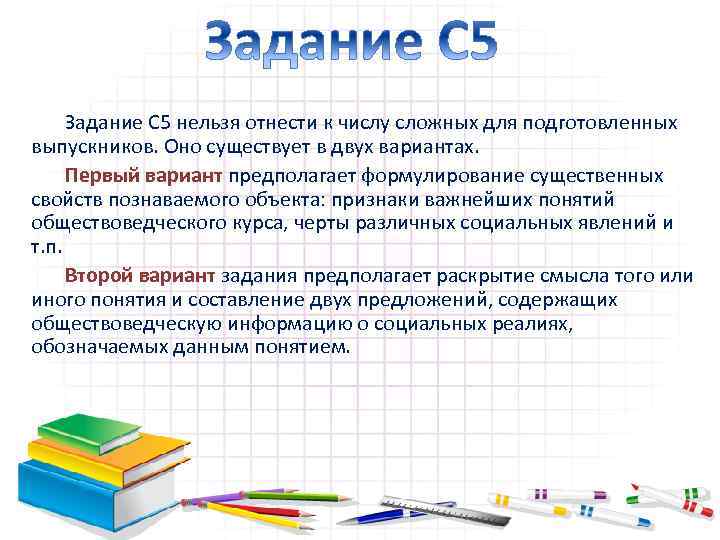 Задание С5

Задание С5 нельзя отнести к числу сложных для подготовленных выпускников. Оно существует в двух вариантах.

Первый вариант предполагает формулирование существенных свойств познаваемого объекта: признаки важнейших понятий обществоведческого курса, черты различных социальных явлений и т.п.

Второй вариант задания предполагает раскрытие смысла того или иного понятия и составление двух предложений, содержащих обществоведческую информацию о социальных реалиях, обозначаемых данным понятием.